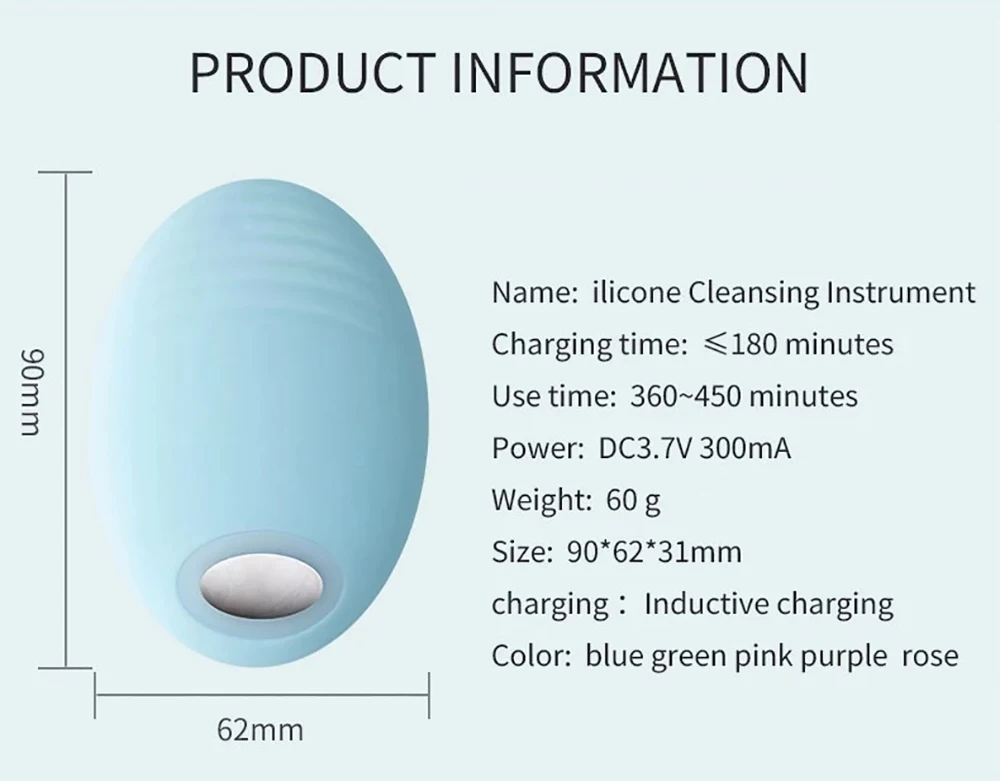 PRODUCT INFORMATION

90mm

62mm

Name: ilicone Cleansing Instrument

Charging time: ≤180 minutes

Use time: 360~450 minutes

Power: DC3.7V 300mA

Weight: 60 g

Size: 90*62*31mm

charging: Inductive charging

Color: blue green pink purple rose